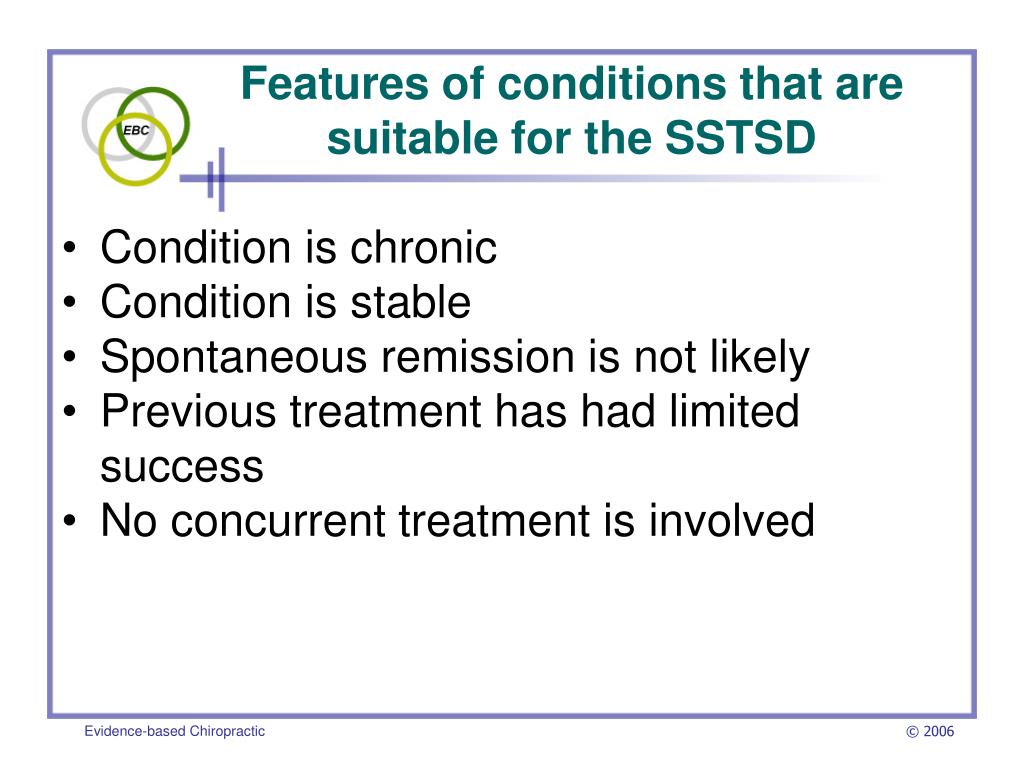 EBC

Features of conditions that are suitable for the SSTSD

• Condition is chronic
• Condition is stable
• Spontaneous remission is not likely
• Previous treatment has had limited success
• No concurrent treatment is involved

Evidence-based Chiropractic

© 2006